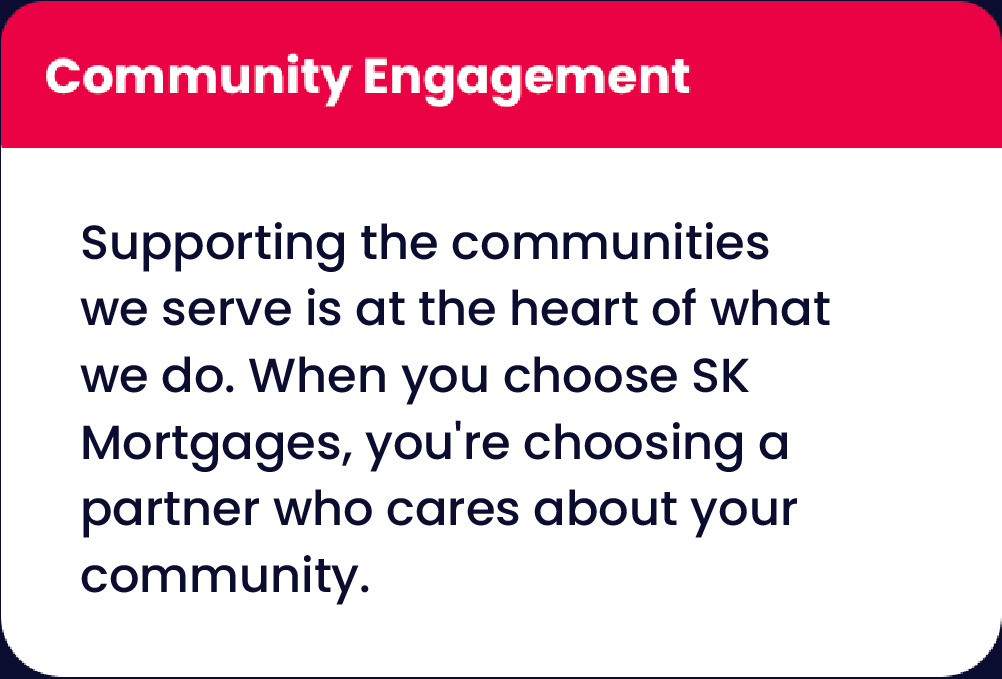 Community Engagement

Supporting the communities we serve is at the heart of what we do. When you choose SK Mortgages, you're choosing a partner who cares about your community.